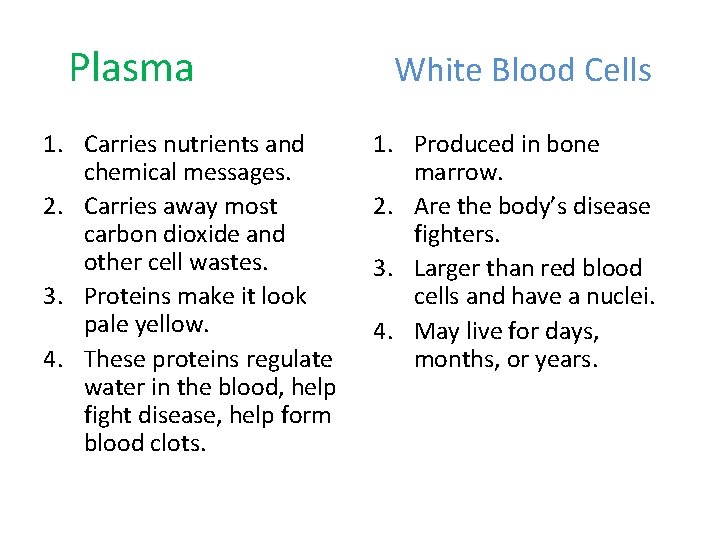 Plasma

1. Carries nutrients and chemical messages.
2. Carries away most carbon dioxide and other cell wastes.
3. Proteins make it look pale yellow.
4. These proteins regulate water in the blood, help fight disease, help form blood clots.

White Blood Cells

1. Produced in bone marrow.
2. Are the body's disease fighters.
3. Larger than red blood cells and have a nuclei.
4. May live for days, months, or years.